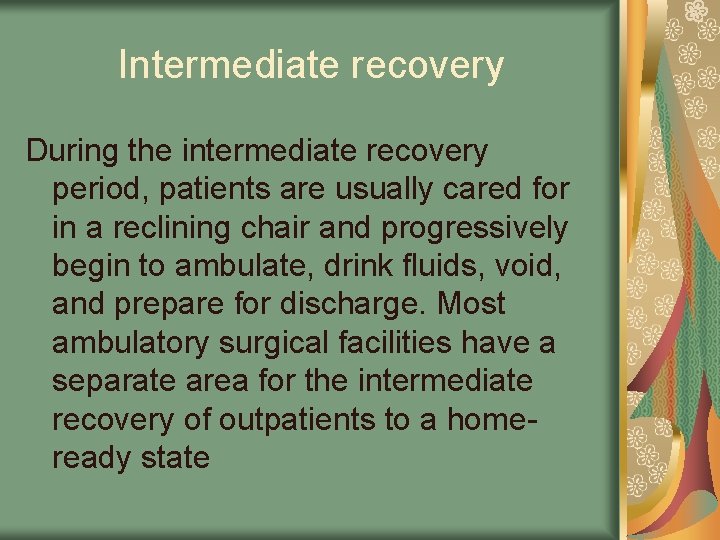 Intermediate recovery

During the intermediate recovery period, patients are usually cared for in a reclining chair and progressively begin to ambulate, drink fluids, void, and prepare for discharge. Most ambulatory surgical facilities have a separate area for the intermediate recovery of outpatients to a home-ready state